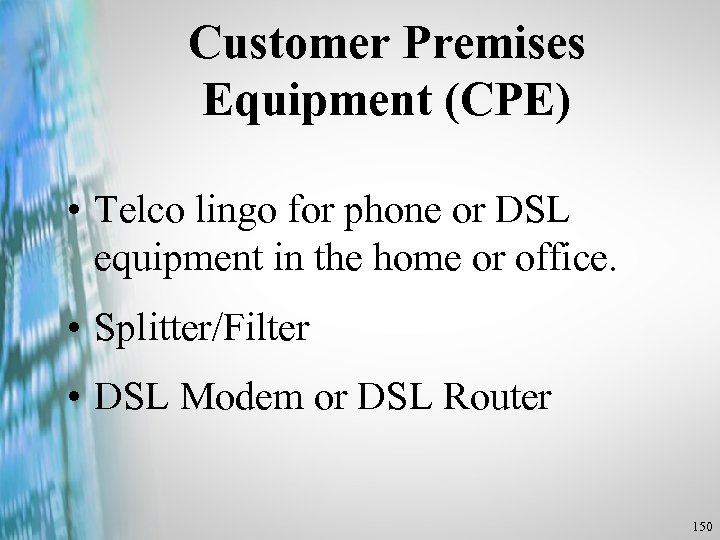 Customer Premises Equipment (CPE)

• Telco lingo for phone or DSL equipment in the home or office.

• Splitter/Filter

• DSL Modem or DSL Router

150